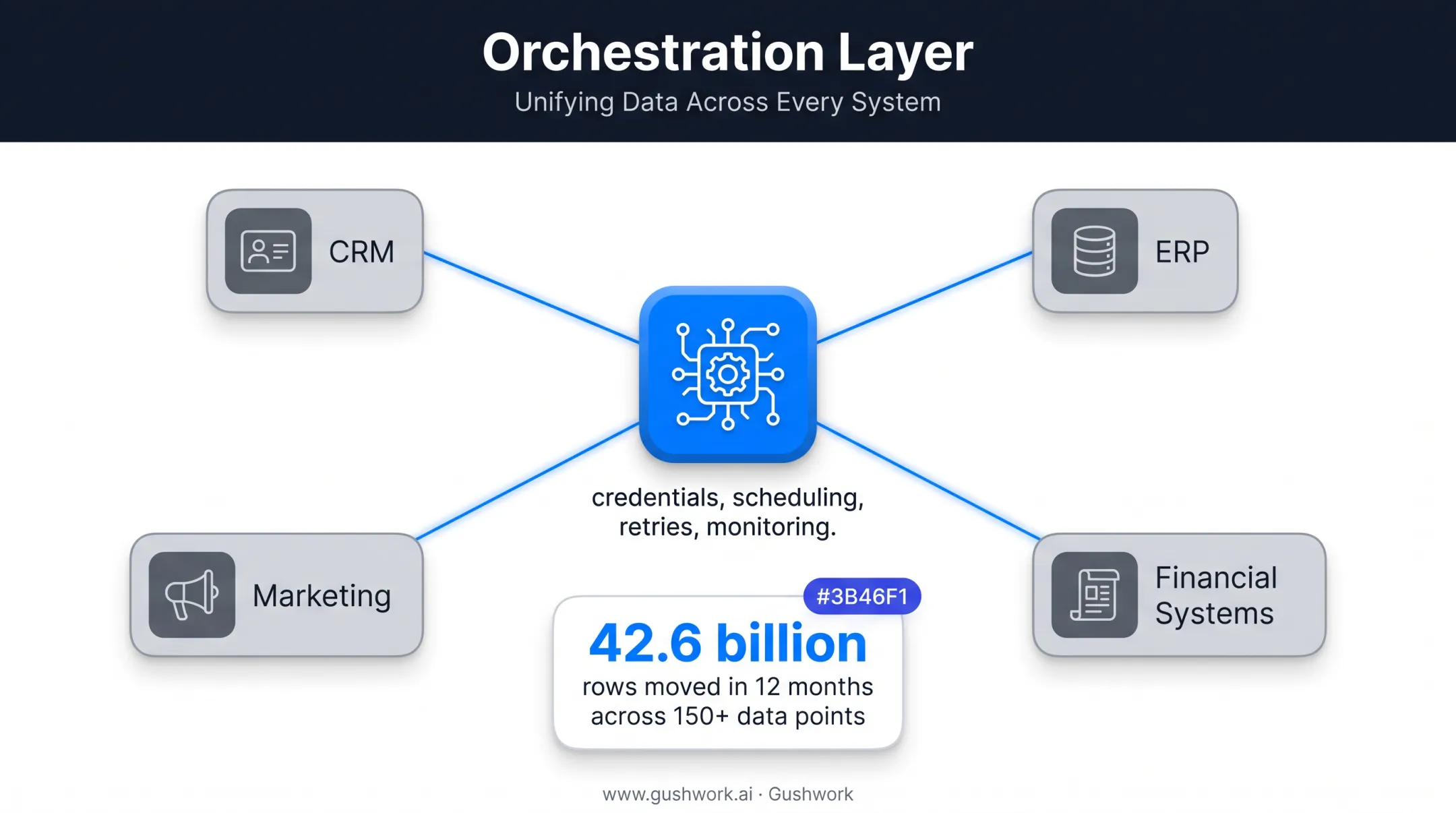 Orchestration Layer

Unifying Data Across Every System

CRM

ERP

credentials, scheduling, retries, monitoring.

Marketing

Financial Systems

#3B46F1

42.6 billion

rows moved in 12 months across 150+ data points

www.gushwork.ai · Gushwork